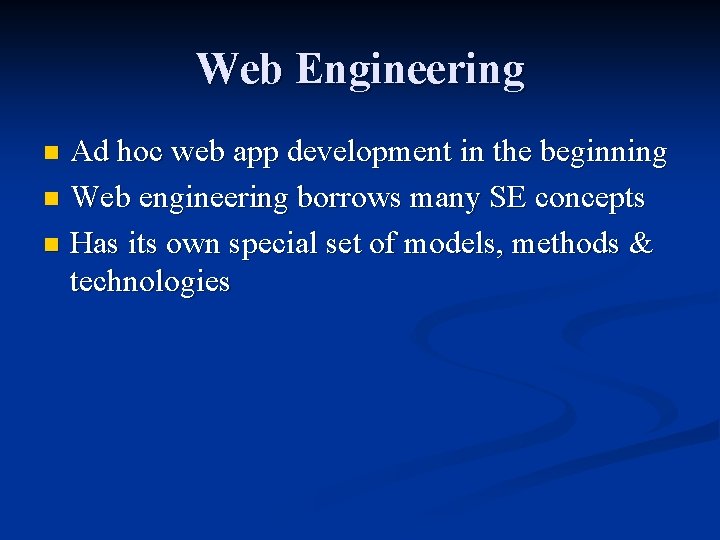 Web Engineering

- Ad hoc web app development in the beginning
- Web engineering borrows many SE concepts
- Has its own special set of models, methods & technologies